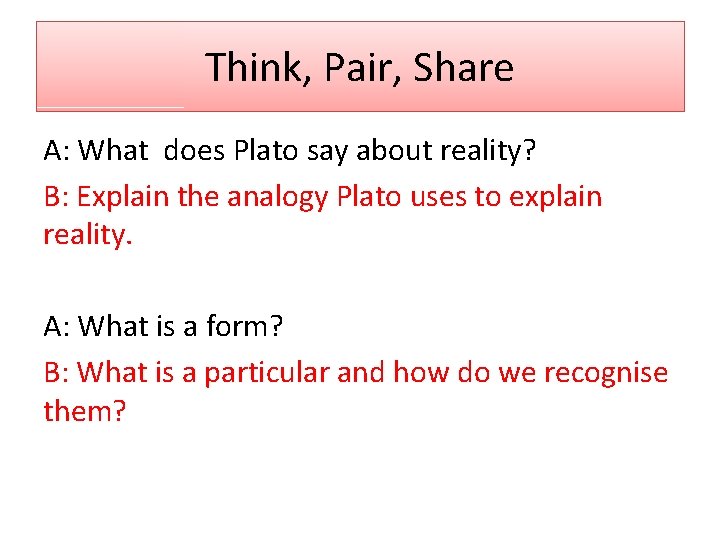 Think, Pair, Share

A: What does Plato say about reality?

B: Explain the analogy Plato uses to explain reality.

A: What is a form?

B: What is a particular and how do we recognise them?